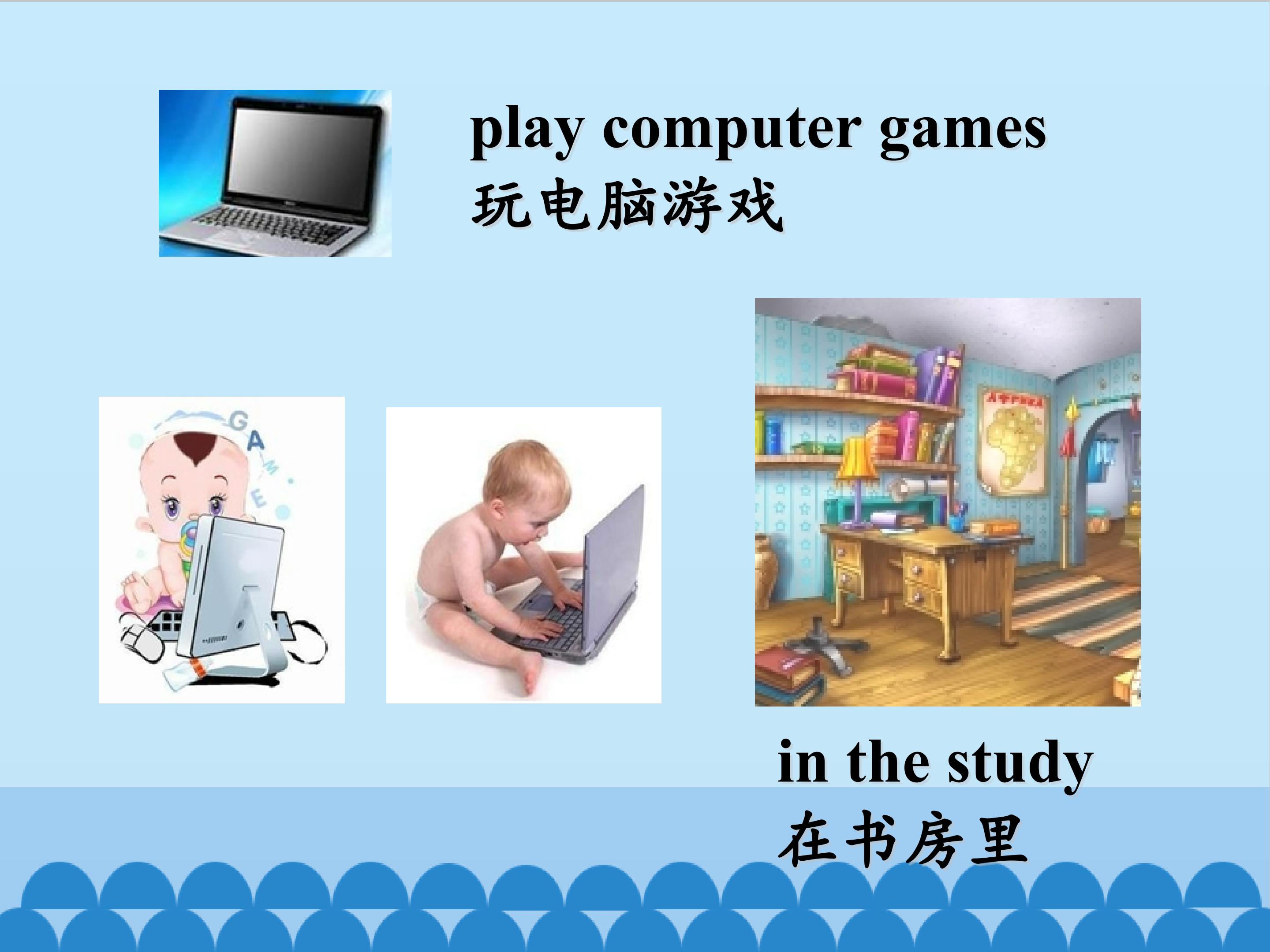 play computer games
玩电脑游戏

GAME

in the study
在书房里